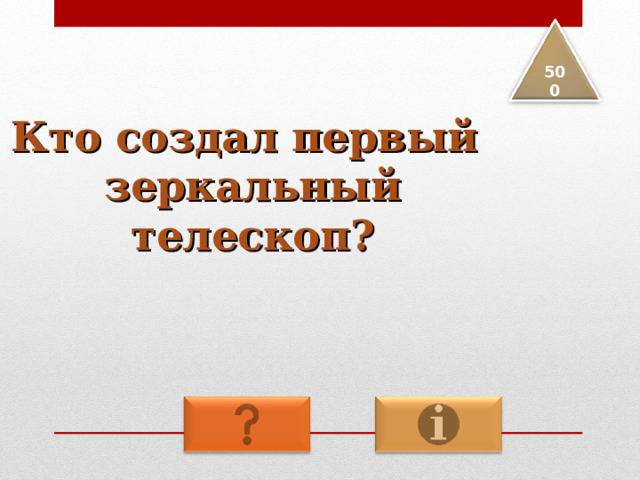 500

Кто создал первый зеркальный телескоп?

?

i